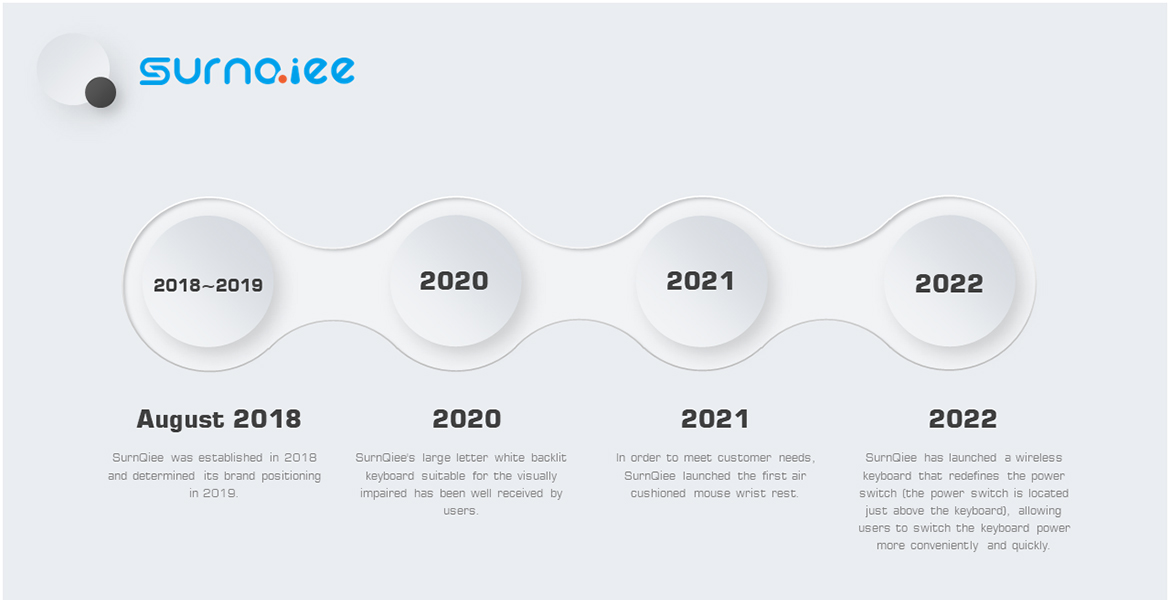 surnqiee

2018~2019

2020

2021

2022

August 2018

SurnQiee was established in 2018 and determined its brand positioning in 2019.

2020

SurnQiee's large letter white backlit keyboard suitable for the visually impaired has been well received by users.

2021

In order to meet customer needs, SurnQiee launched the first air cushioned mouse wrist rest.

2022

SurnQiee has launched a wireless keyboard that redefines the power switch (the power switch is located just above the keyboard), allowing users to switch the keyboard power more conveniently and quickly.